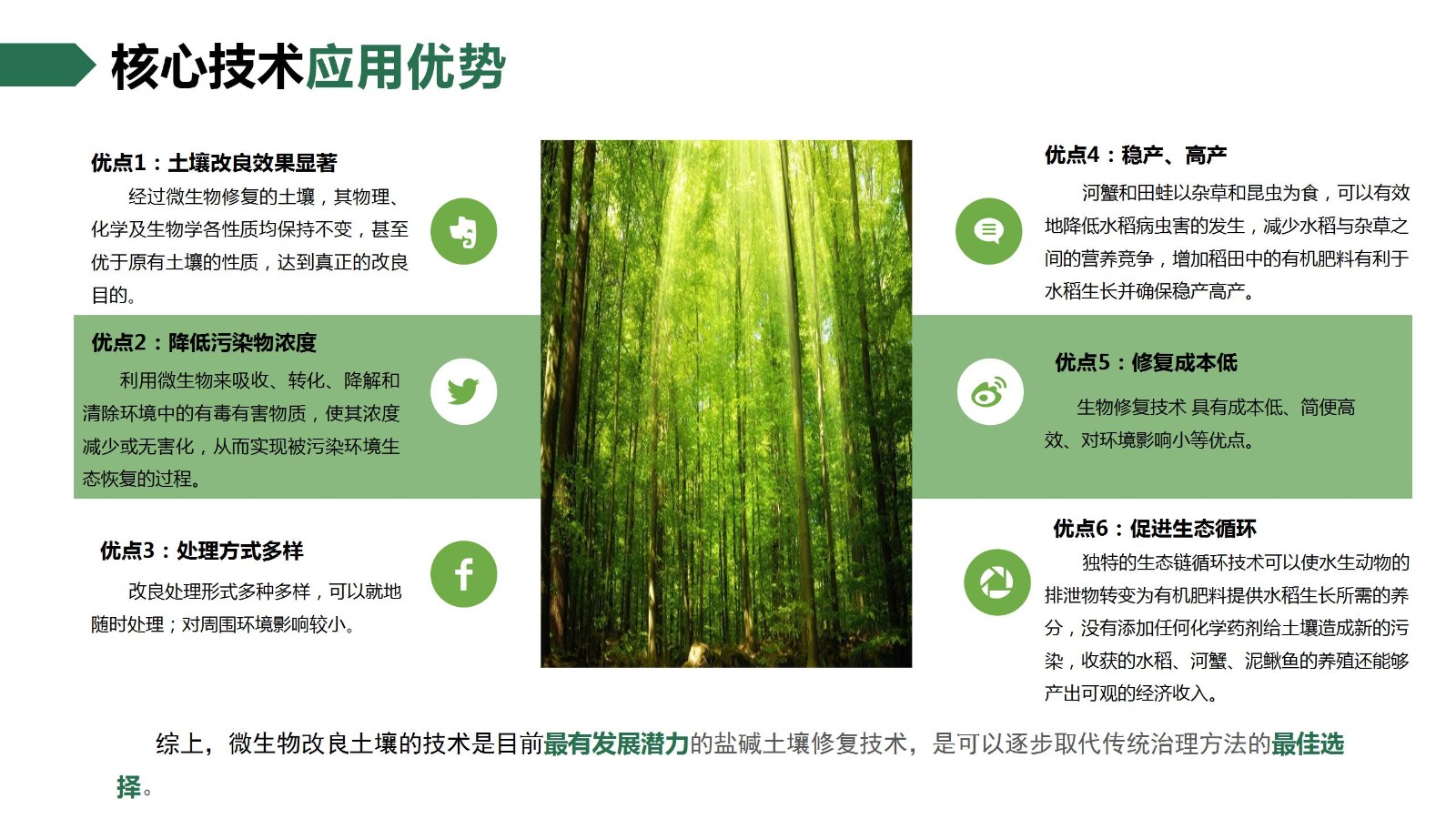 核心技术应用优势

优点1：土壤改良效果显著

经过微生物修复的土壤，其物理、化学及生物学各性质均保持不变，甚至优于原有土壤的性质，达到真正的改良目的。

优点2：降低污染物浓度

利用微生物来吸收、转化、降解和清除环境中的有毒有害物质，使其浓度减少或无害化，从而实现被污染环境生态恢复的过程。

优点3：处理方式多样

改良处理形式多种多样，可以就地随时处理；对周围环境影响较小。

优点4：稳产、高产

河蟹和田蛙以杂草和昆虫为食，可以有效地降低水稻病虫害的发生，减少水稻与杂草之间的营养竞争，增加稻田中的有机肥料有利于水稻生长并确保稳产高产。

优点5：修复成本低

生物修复技术 具有成本低、简便高效、对环境影响小等优点。

优点6：促进生态循环

独特的生态链循环技术可以使水生动物的排泄物转变为有机肥料提供水稻生长所需的养分，没有添加任何化学药剂给土壤造成新的污染，收获的水稻、河蟹、泥鳅鱼的养殖还能够产出可观的经济收入。

综上，微生物改良土壤的技术是目前最有发展潜力的盐碱土壤修复技术，是可以逐步取代传统治理方法的最佳选择。